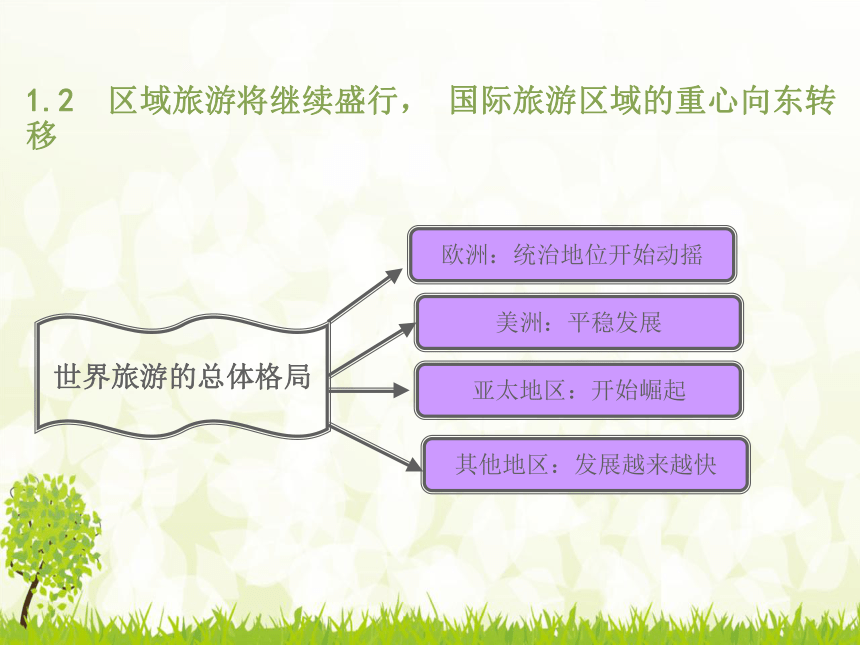 1.2　区域旅游将继续盛行， 国际旅游区域的重心向东转移

世界旅游的总体格局

欧洲：统治地位开始动摇

美洲：平稳发展

亚太地区：开始崛起

其他地区：发展越来越快